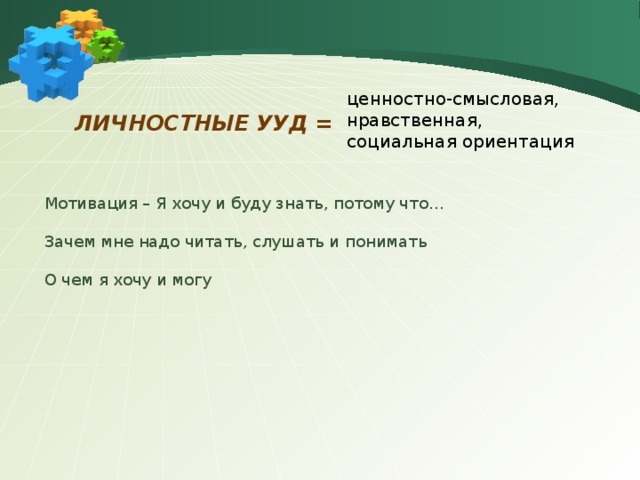 ЛИЧНОСТНЫЕ УУД = ценностно-смысловая, нравственная, социальная ориентация

Мотивация – Я хочу и буду знать, потому что…

Зачем мне надо читать, слушать и понимать

О чем я хочу и могу